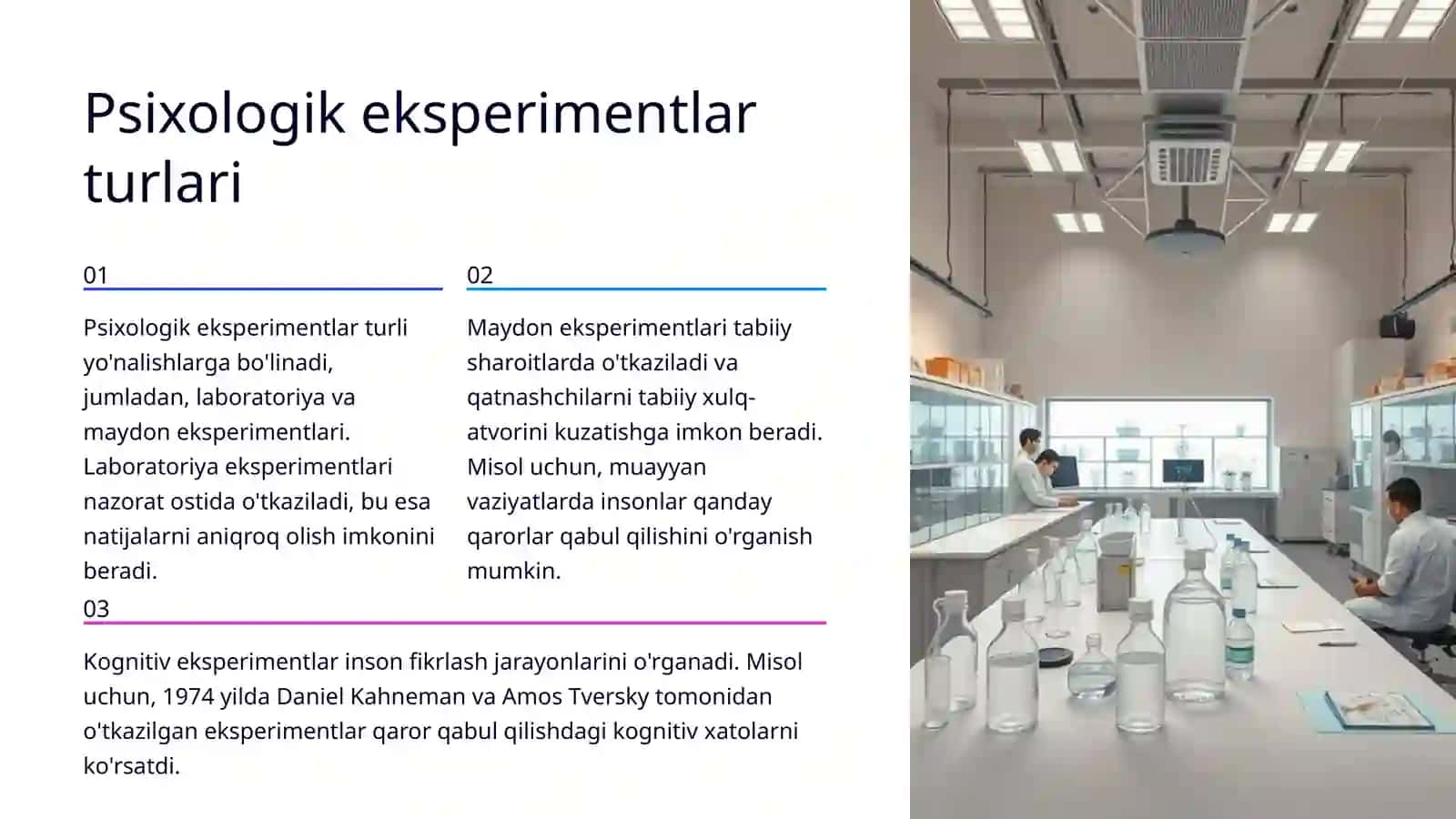 Psixologik eksperimentlar turlari

01

Psixologik eksperimentlar turli yo'nalishlarga bo'linadi, jumladan, laboratoriya va maydon eksperimentlari. Laboratoriya eksperimentlari nazorat ostida o'tkaziladi, bu esa natijalarni aniqroq olish imkonini beradi.

02

Maydon eksperimentlari tabiiy sharoitlarda o'tkaziladi va qatnashchilarni tabiiy xulq-atvorini kuzatishga imkon beradi. Misol uchun, muayyan vaziyatlarda insonlar qanday qarorlar qabul qilishini o'rganish mumkin.

03

Kognitiv eksperimentlar inson fikrlash jarayonlarini o'rganadi. Misol uchun, 1974 yilda Daniel Kahneman va Amos Tversky tomonidan o'tkazilgan eksperimentlar qaror qabul qilishdagi kognitiv xatolarni ko'rsatdi.